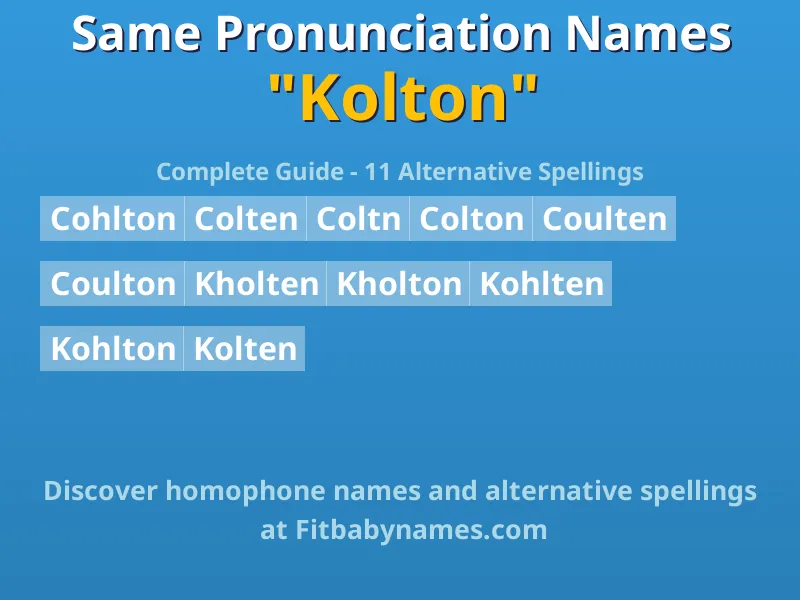 Same Pronunciation Names
"Kolton"

Complete Guide - 11 Alternative Spellings

Cohlton Colten Coltn Colton Coulten

Coulton Kholten Kholton Kohlten

Kohlton Kolten

Discover homophone names and alternative spellings at Fitbabynames.com